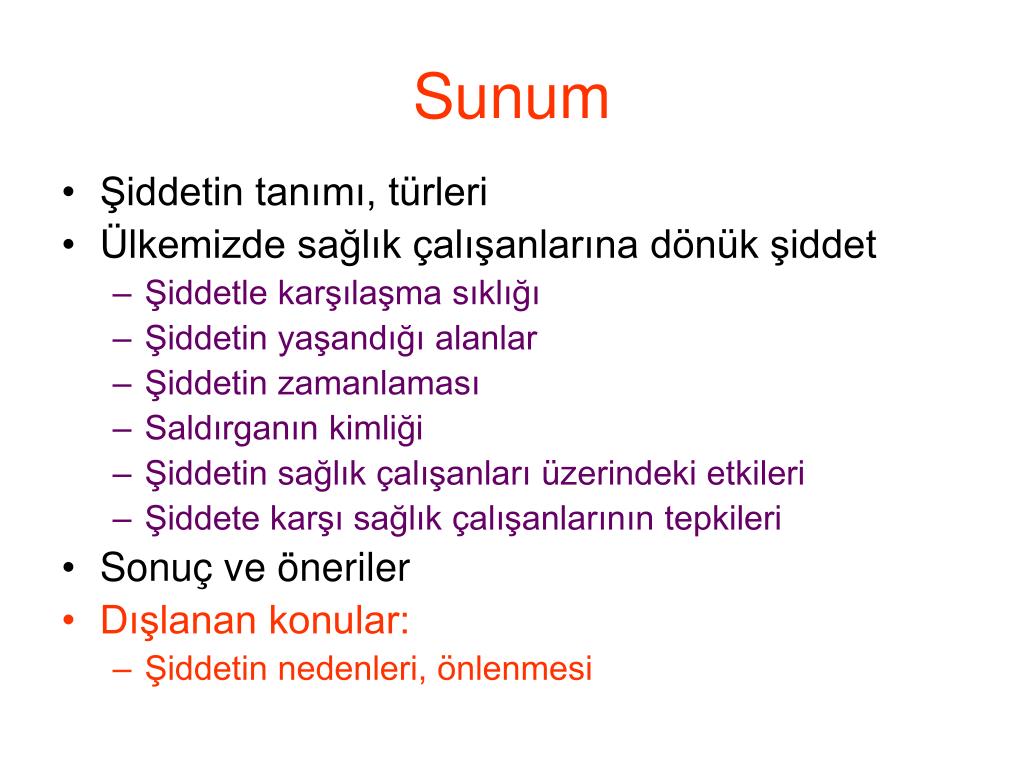 Sunum

• Şiddetin tanımı, türleri
• Ülkemizde sağlık çalışanlarına dönük şiddet
– Şiddetle karşılaşma sıklığı
– Şiddetin yaşandığı alanlar
– Şiddetin zamanlaması
– Saldırganın kimliği
– Şiddetin sağlık çalışanları üzerindeki etkileri
– Şiddete karşı sağlık çalışanlarının tepkileri
• Sonuç ve öneriler
• Dışlanan konular:
– Şiddetin nedenleri, önlenmesi